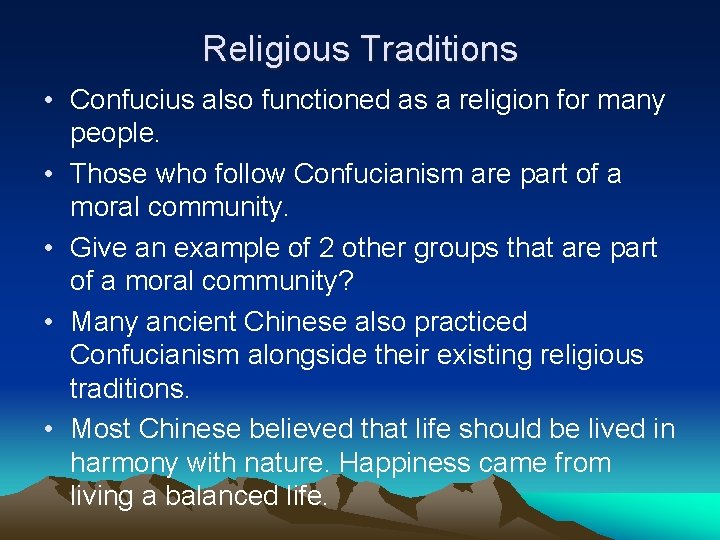 Religious Traditions

• Confucius also functioned as a religion for many people.

• Those who follow Confucianism are part of a moral community.

• Give an example of 2 other groups that are part of a moral community?

• Many ancient Chinese also practiced Confucianism alongside their existing religious traditions.

• Most Chinese believed that life should be lived in harmony with nature. Happiness came from living a balanced life.